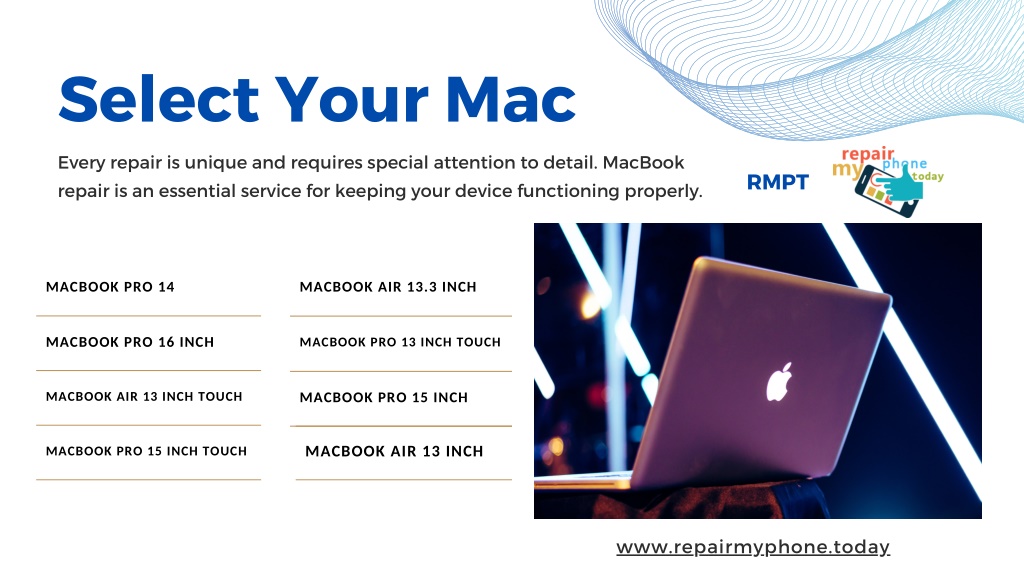 Select Your Mac

Every repair is unique and requires special attention to detail. MacBook repair is an essential service for keeping your device functioning properly.

RMPT

repair my phone today

MACBOOK PRO 14

MACBOOK PRO 16 INCH

MACBOOK AIR 13 INCH TOUCH

MACBOOK PRO 15 INCH TOUCH

MACBOOK AIR 13.3 INCH

MACBOOK PRO 13 INCH TOUCH

MACBOOK PRO 15 INCH

MACBOOK AIR 13 INCH

www.repairmyphone.today